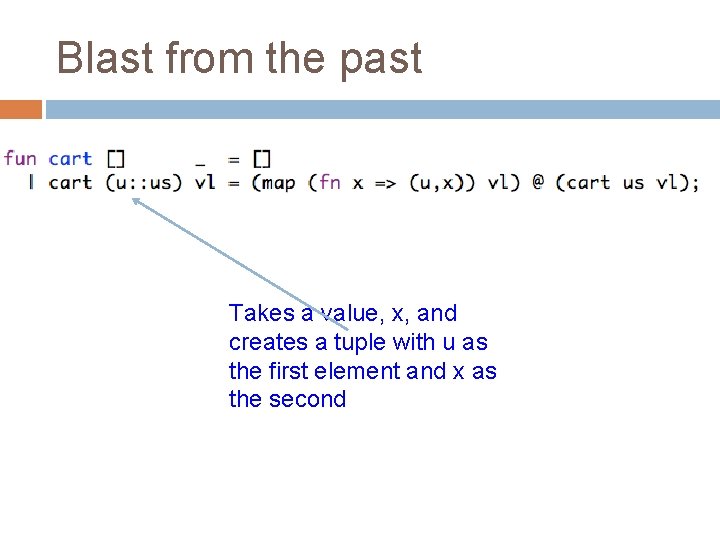 Blast from the past

fun cart [] _ = []
| cart (u::us) vl = (map (fn x => (u,x)) vl) @ (cart us vl);

Takes a value, x, and creates a tuple with u as the first element and x as the second